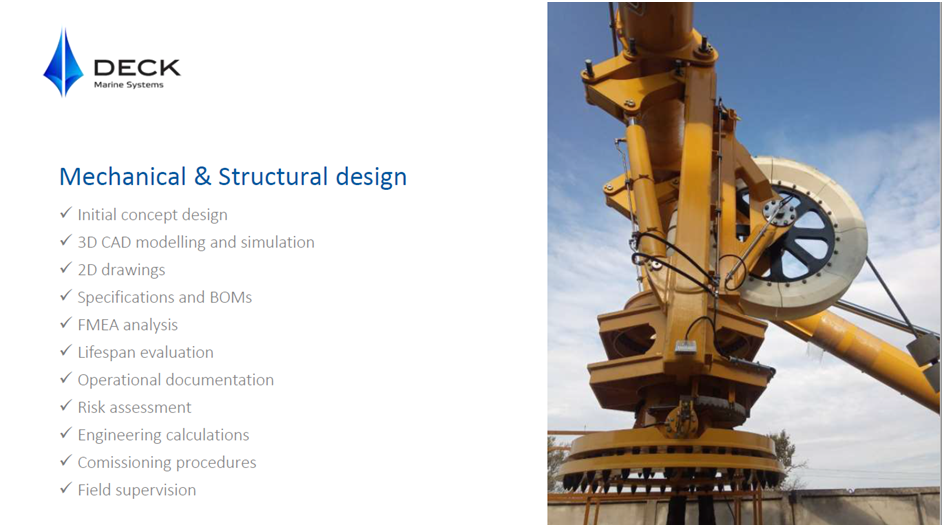 DECK
Marine Systems

Mechanical & Structural design

✓ Initial concept design
✓ 3D CAD modelling and simulation
✓ 2D drawings
✓ Specifications and BOMs
✓ FMEA analysis
✓ Lifespan evaluation
✓ Operational documentation
✓ Risk assessment
✓ Engineering calculations
✓ Comissioning procedures
✓ Field supervision